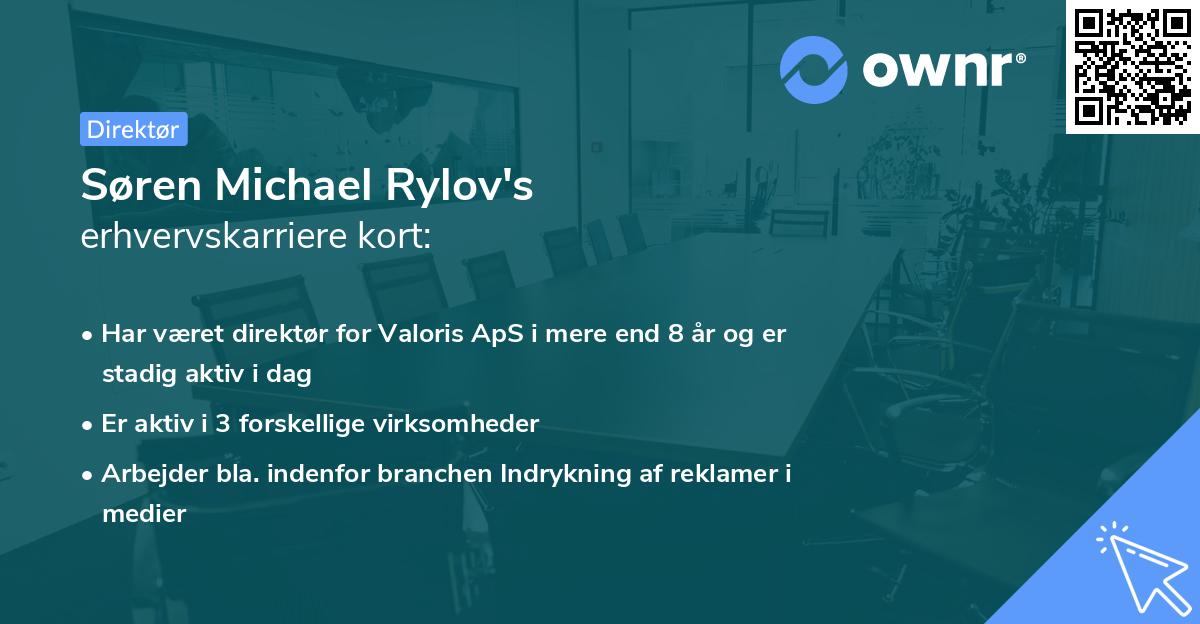 ownr®

Direktør

Søren Michael Rylov's
erhvervskarriere kort:

• Har været direktør for Valoris ApS i mere end 8 år og er stadig aktiv i dag
• Er aktiv i 3 forskellige virksomheder
• Arbejder bla. indenfor branchen Indrykning af reklamer i medier